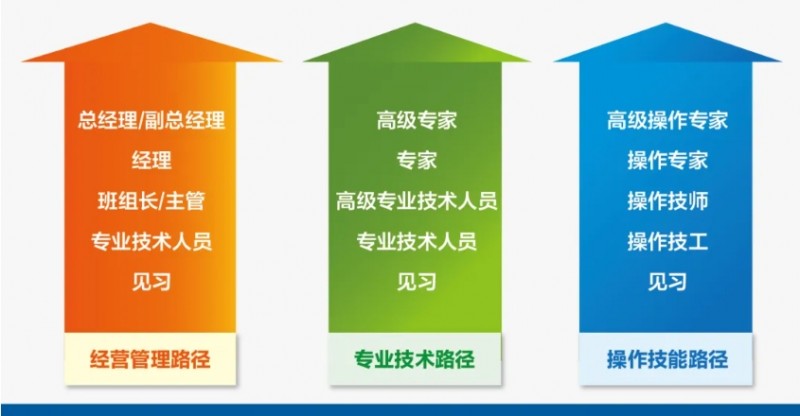 总经理/副总经理
经理
班组长/主管
专业技术人员
见习
经营管理路径

高级专家
专家
高级专业技术人员
专业技术人员
见习
专业技术路径

高级操作专家
操作专家
操作技师
操作技工
见习
操作技能路径